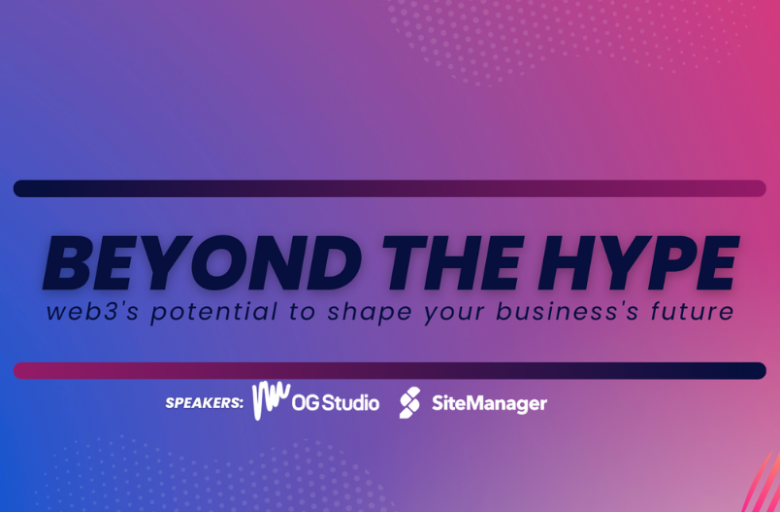 BEYOND THE HYPE
web3's potential to shape your business's future

SPEAKERS: OG Studio SiteManager